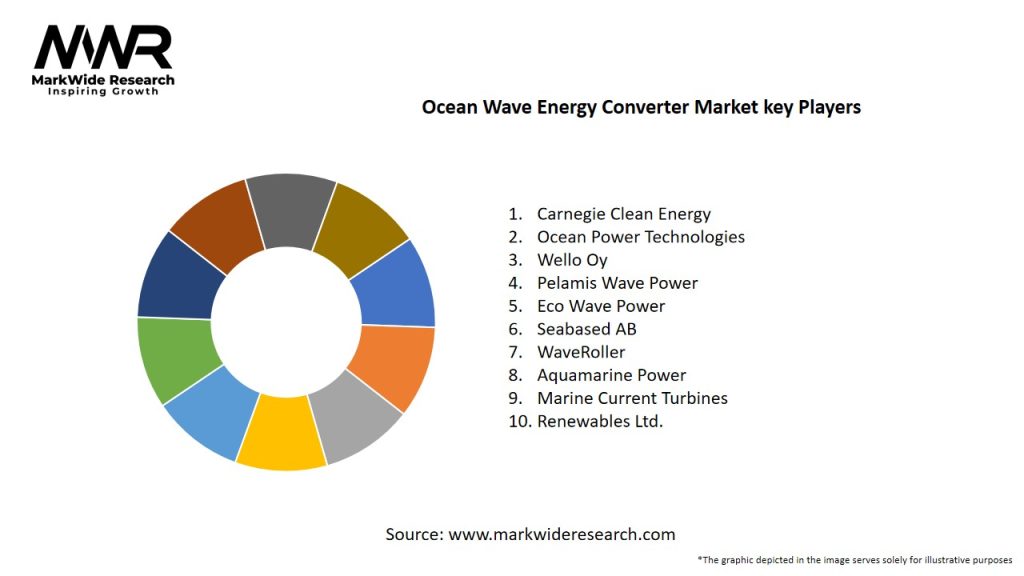 MWR
MarkWide Research
Inspiring Growth

Ocean Wave Energy Converter Market key Players

1. Carnegie Clean Energy
2. Ocean Power Technologies
3. Wello Oy
4. Pelamis Wave Power
5. Eco Wave Power
6. Seabased AB
7. WaveRoller
8. Aquamarine Power
9. Marine Current Turbines
10. Renewables Ltd.

Source: www.markwideresearch.com

*The graphic depicted in the image serves solely for illustrative purposes